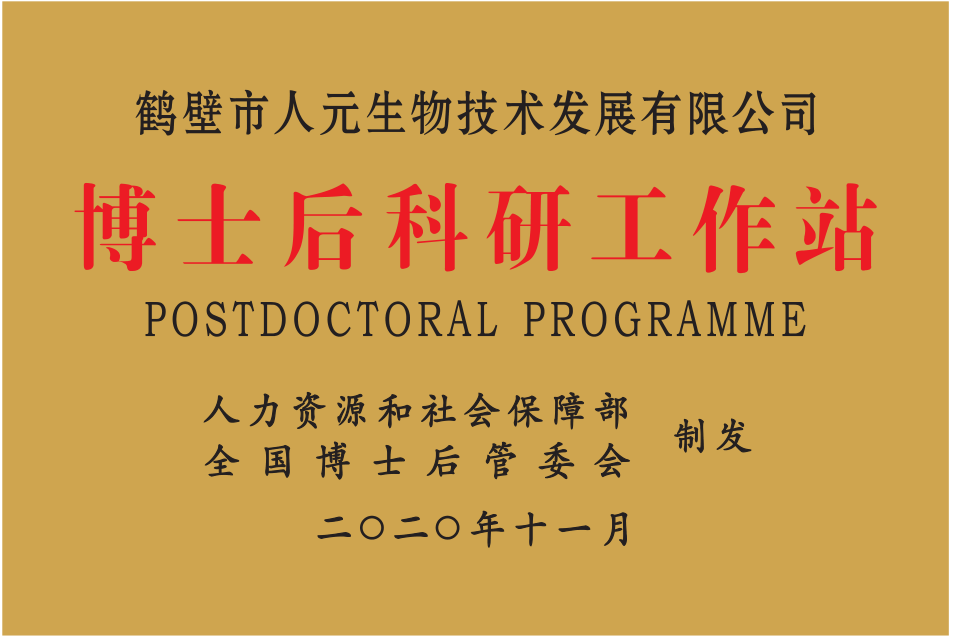 鹤壁市人元生物技术发展有限公司

博士后科研工作站

POSTDOCTORAL PROGRAMME

人力资源和社会保障部
全国博士后管委会

制发

二〇二〇年十一月